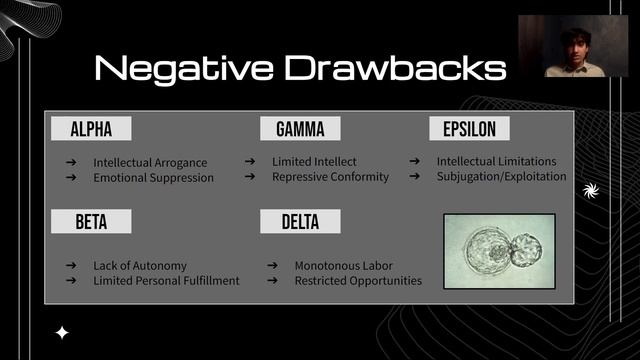 Negative Drawbacks

ALPHA
➔ Intellectual Arrogance
➔ Emotional Suppression

GAMMA
➔ Limited Intellect
➔ Repressive Conformity

EPSILON
➔ Intellectual Limitations
➔ Subjugation/Exploitation

BETA
➔ Lack of Autonomy
➔ Limited Personal Fulfillment

DELTA
➔ Monotonous Labor
➔ Restricted Opportunities